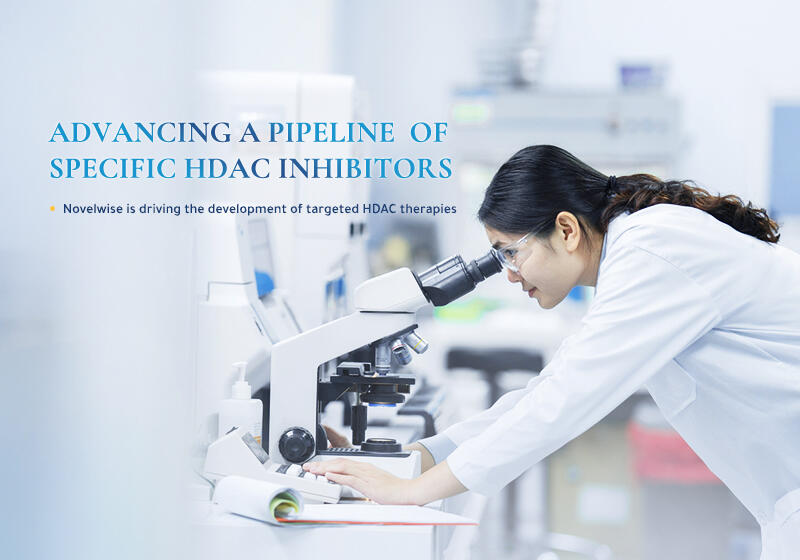 ADVANCING A PIPELINE OF SPECIFIC HDAC INHIBITORS

• Novelwise is driving the development of targeted HDAC therapies